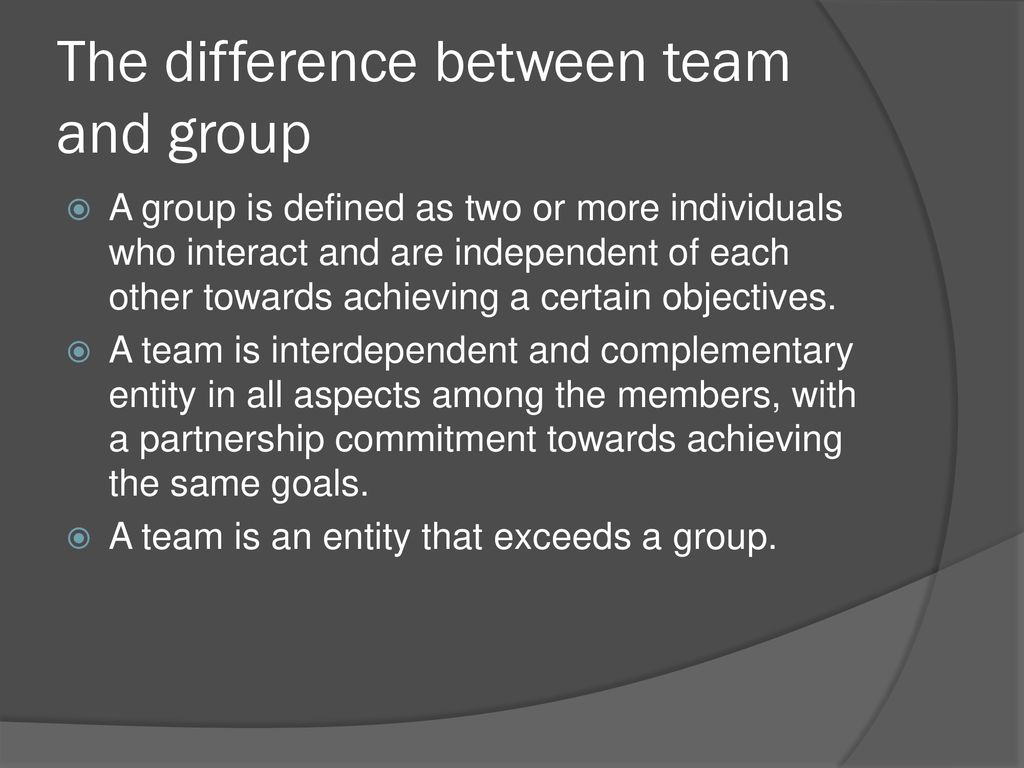 The difference between team and group

A group is defined as two or more individuals who interact and are independent of each other towards achieving a certain objectives.

A team is interdependent and complementary entity in all aspects among the members, with a partnership commitment towards achieving the same goals.

A team is an entity that exceeds a group.